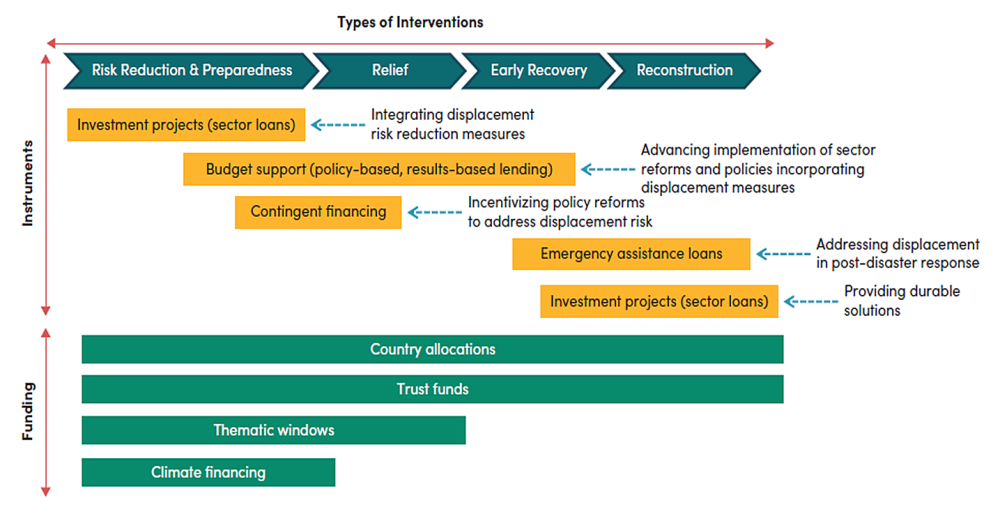 Types of Interventions

Risk Reduction & Preparedness

Relief

Early Recovery

Reconstruction

Instruments

Investment projects (sector loans)

Integrating displacement risk reduction measures

Budget support (policy-based, results-based lending)

Advancing implementation of sector reforms and policies incorporating displacement measures

Contingent financing

Incentivizing policy reforms to address displacement risk

Emergency assistance loans

Addressing displacement in post-disaster response

Investment projects (sector loans)

Providing durable solutions

Funding

Country allocations

Trust funds

Thematic windows

Climate financing